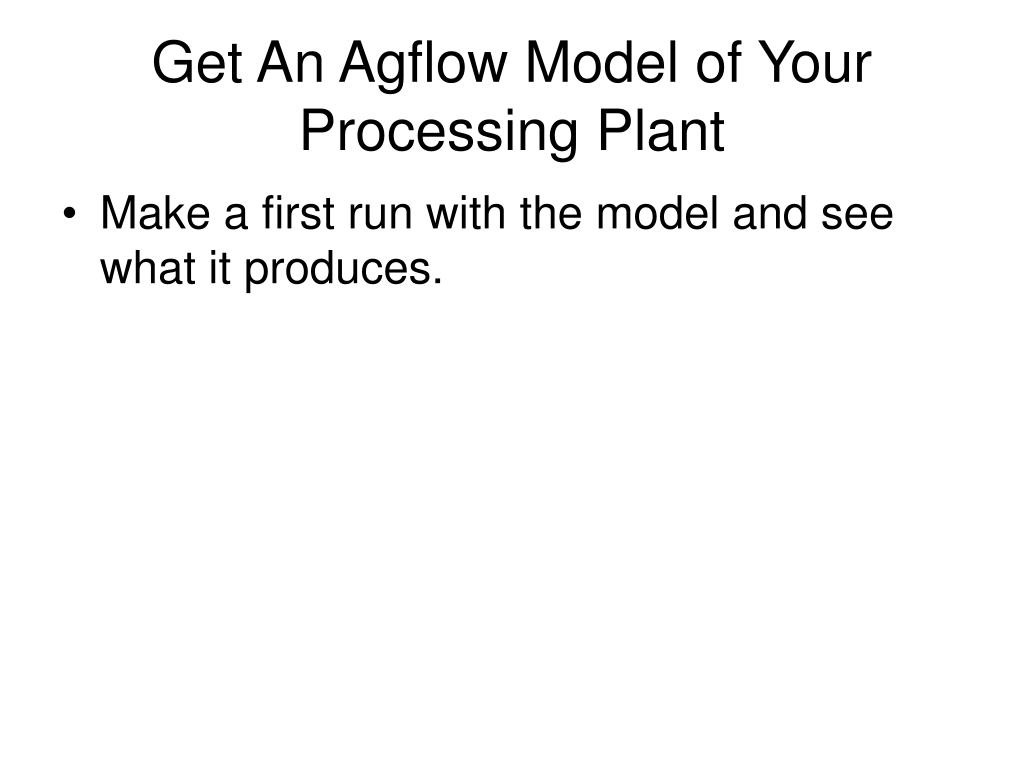 Get An Agflow Model of Your Processing Plant

• Make a first run with the model and see what it produces.